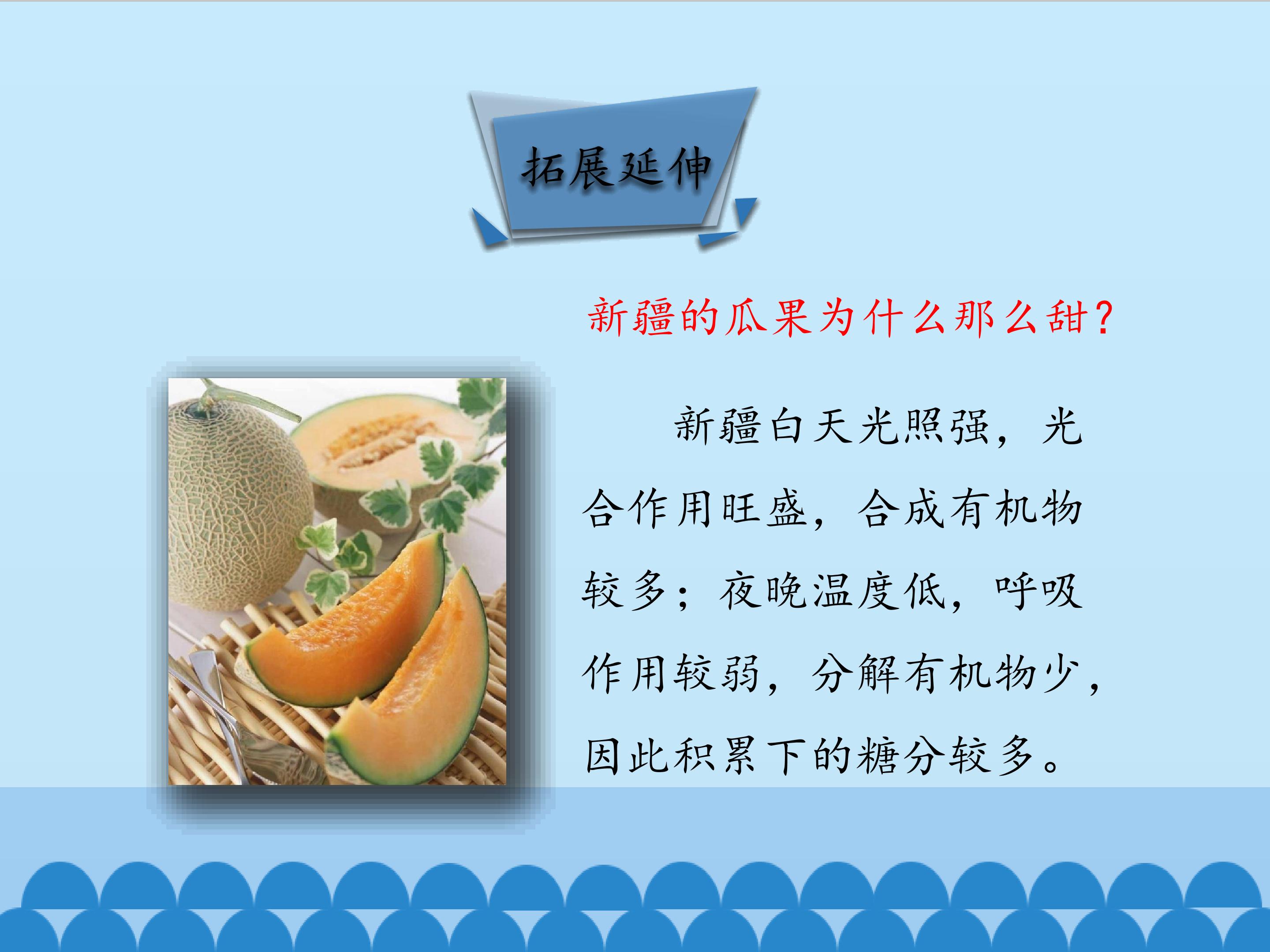 拓展延伸

新疆的瓜果为什么那么甜?

新疆白天光照强,光合作用旺盛,合成有机物较多;夜晚温度低,呼吸作用较弱,分解有机物少,因此积累下的糖分较多。